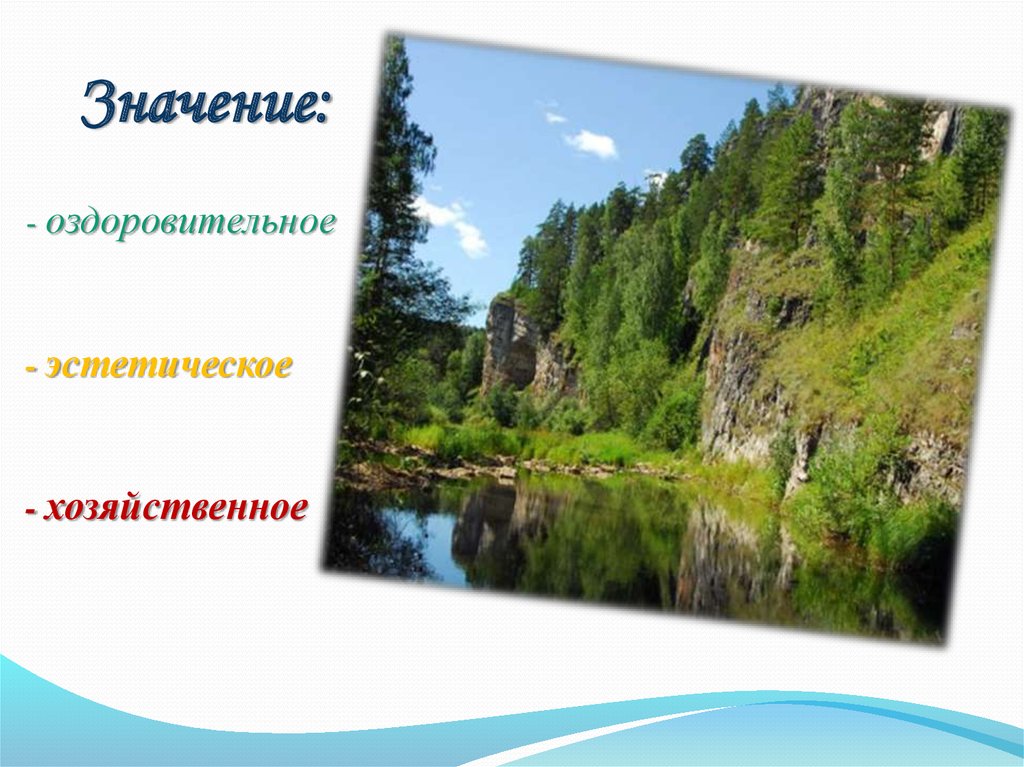 Значение:

- оздоровительное

- эстетическое

- хозяйственное